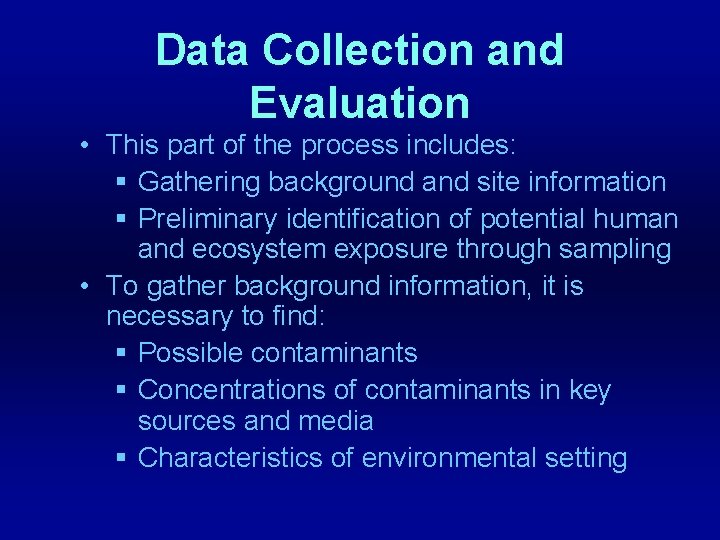 Data Collection and Evaluation

• This part of the process includes:
  ▪ Gathering background and site information
  ▪ Preliminary identification of potential human and ecosystem exposure through sampling
• To gather background information, it is necessary to find:
  ▪ Possible contaminants
  ▪ Concentrations of contaminants in key sources and media
  ▪ Characteristics of environmental setting